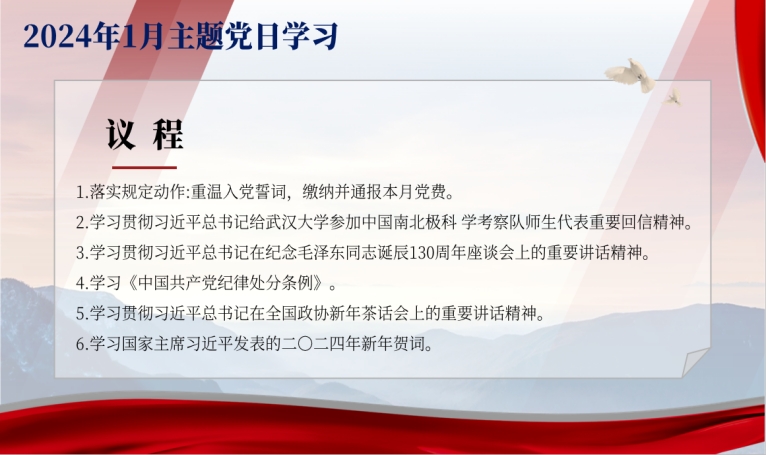 2024年1月主题党日学习

议 程

1.落实规定动作:重温入党誓词，缴纳并通报本月党费。

2.学习贯彻习近平总书记给武汉大学参加中国南北极科 学考察队师生代表重要回信精神。

3.学习贯彻习近平总书记在纪念毛泽东同志诞辰130周年座谈会上的重要讲话精神。

4.学习《中国共产党纪律处分条例》。

5.学习贯彻习近平总书记在全国政协新年茶话会上的重要讲话精神。

6.学习国家主席习近平发表的二〇二四年新年贺词。